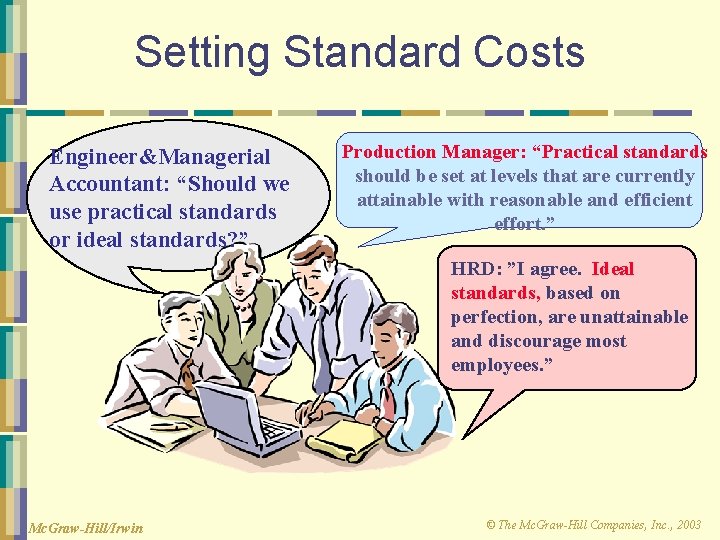 Setting Standard Costs

Engineer&Managerial Accountant: “Should we use practical standards or ideal standards?”

Production Manager: “Practical standards should be set at levels that are currently attainable with reasonable and efficient effort.”

HRD: ”I agree. Ideal standards, based on perfection, are unattainable and discourage most employees.”

McGraw-Hill/Irwin

© The McGraw-Hill Companies, Inc., 2003